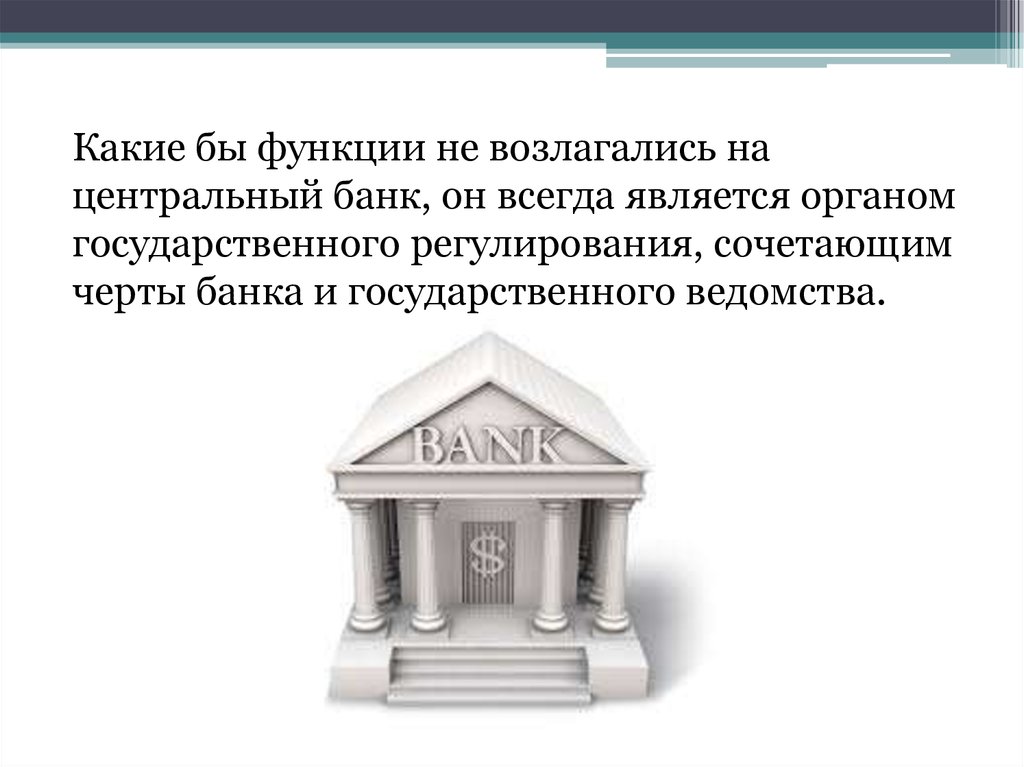 Какие бы функции не возлагались на центральный банк, он всегда является органом государственного регулирования, сочетающим черты банка и государственного ведомства.

BANK

$